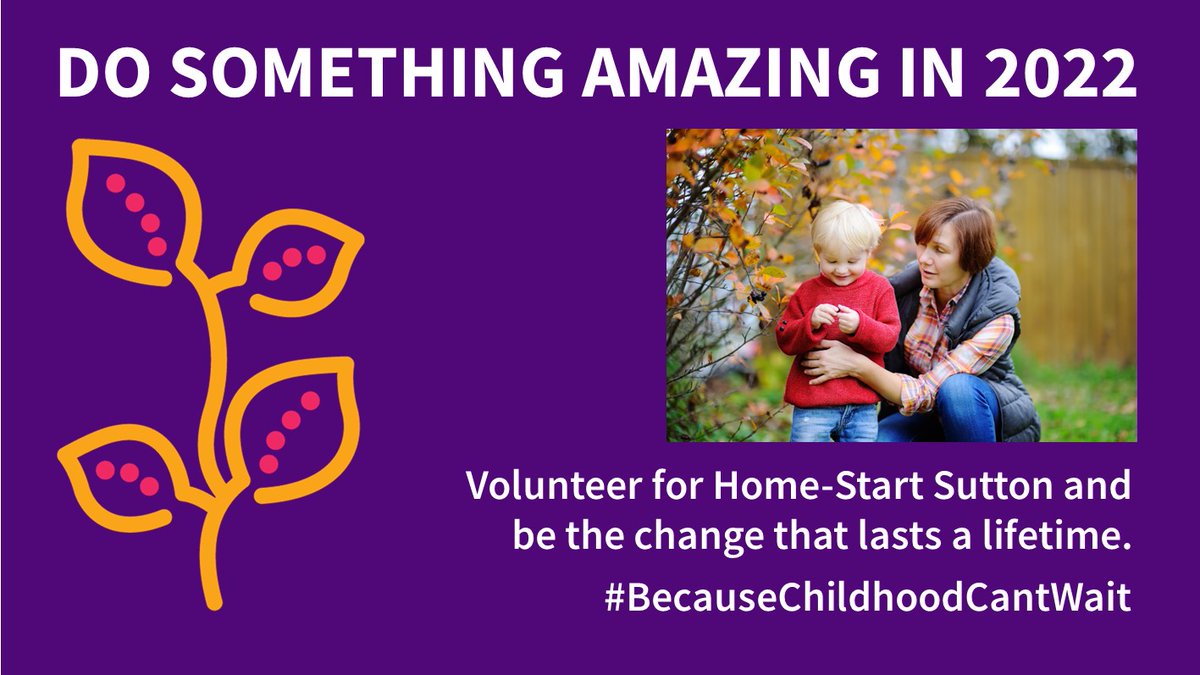 DO SOMETHING AMAZING IN 2022

Volunteer for Home-Start Sutton and be the change that lasts a lifetime.

#BecauseChildhoodCantWait